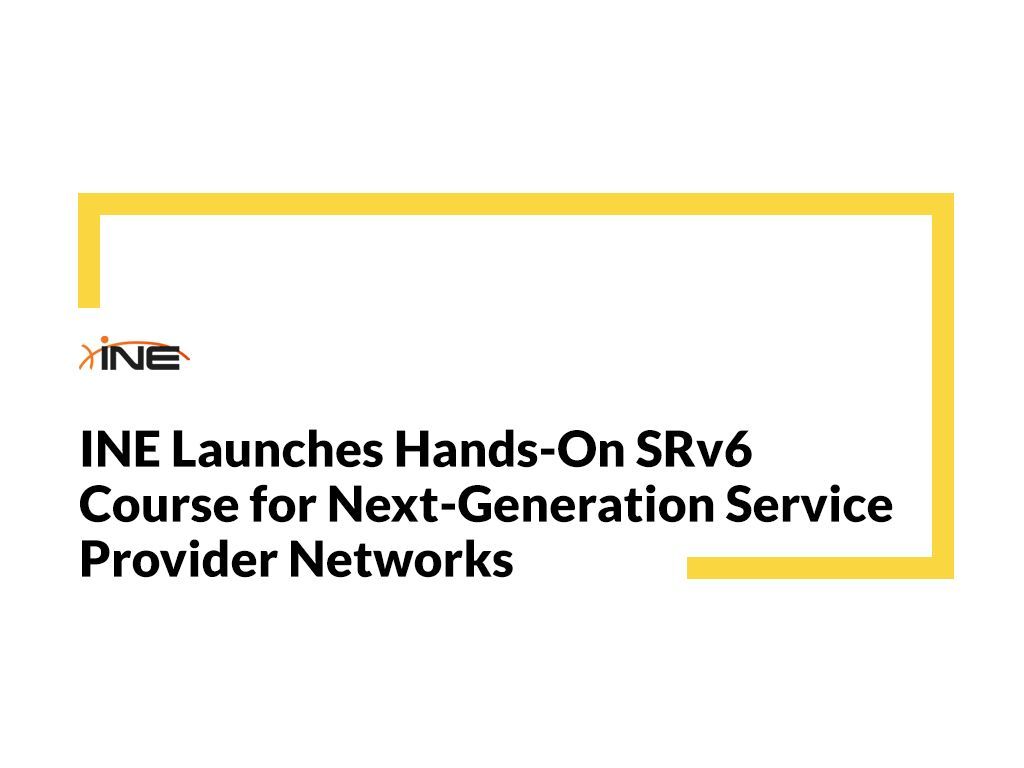 INE

INE Launches Hands-On SRv6 Course for Next-Generation Service Provider Networks